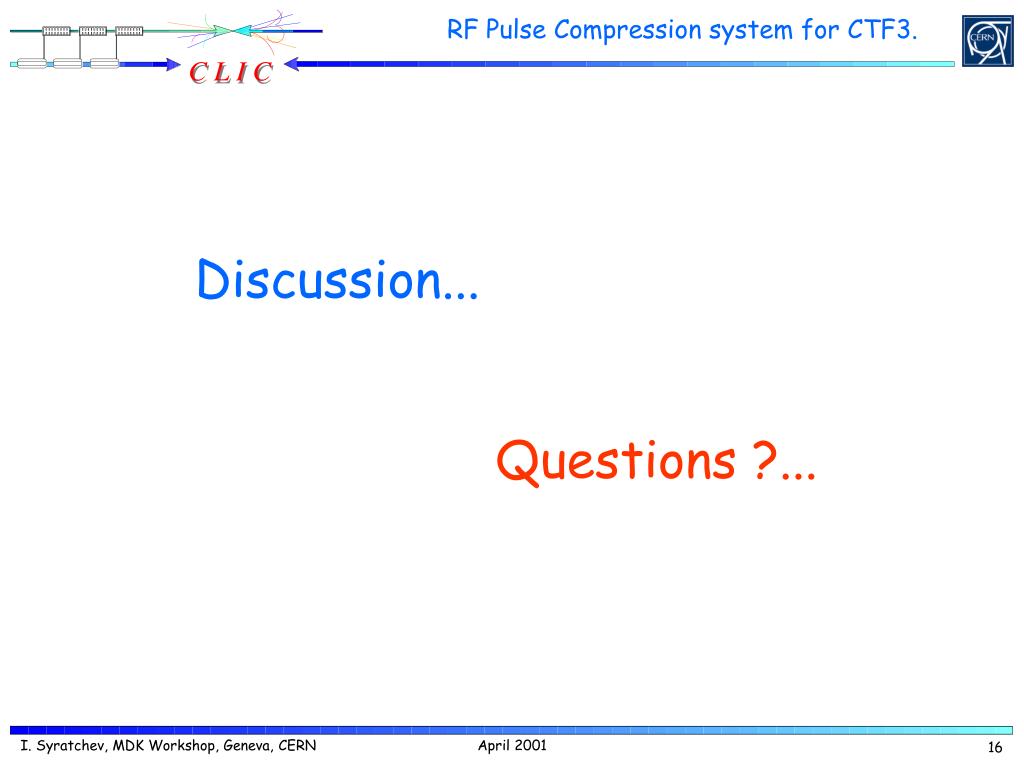 CLIC

RF Pulse Compression system for CTF3.

CERN

Discussion...

Questions ?...

I. Syratchev, MDK Workshop, Geneva, CERN

April 2001

16